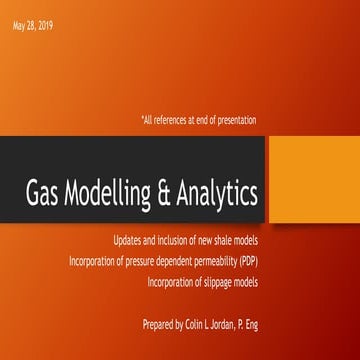 May 28, 2019

*All references at end of presentation

Gas Modelling & Analytics

Updates and inclusion of new shale models
Incorporation of pressure dependent permeability (PDP)
Incorporation of slippage models

Prepared by Colin L Jordan, P. Eng